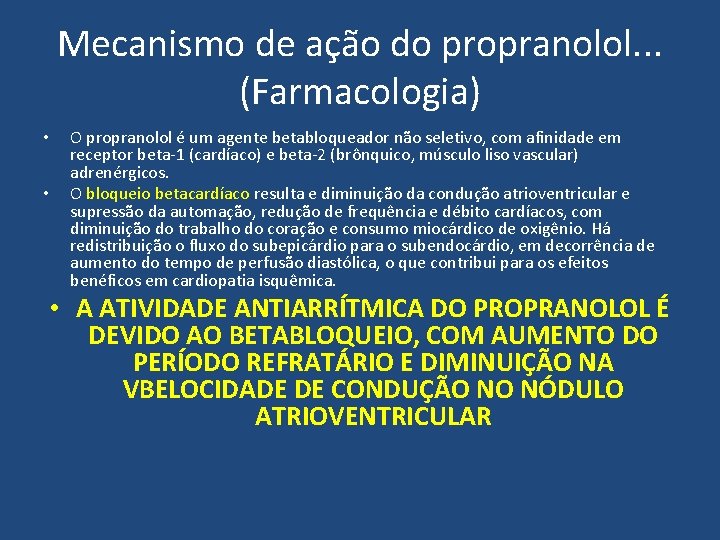 Mecanismo de ação do propranolol... (Farmacologia)

• O propranolol é um agente betabloqueador não seletivo, com afinidade em receptor beta-1 (cardíaco) e beta-2 (brônquico, músculo liso vascular) adrenérgicos.
• O bloqueio betacardíaco resulta e diminuição da condução atrioventricular e supressão da automação, redução de frequência e débito cardíacos, com diminuição do trabalho do coração e consumo miocárdico de oxigênio. Há redistribuição o fluxo do subepicárdio para o subendocárdio, em decorrência de aumento do tempo de perfusão diastólica, o que contribui para os efeitos benéficos em cardiopatia isquêmica.
• A ATIVIDADE ANTIARRÍTMICA DO PROPRANOLOL É DEVIDO AO BETABLOQUEIO, COM AUMENTO DO PERÍODO REFRATÁRIO E DIMINUIÇÃO NA VBELOCIDADE DE CONDUÇÃO NO NÓDULO ATRIOVENTRICULAR